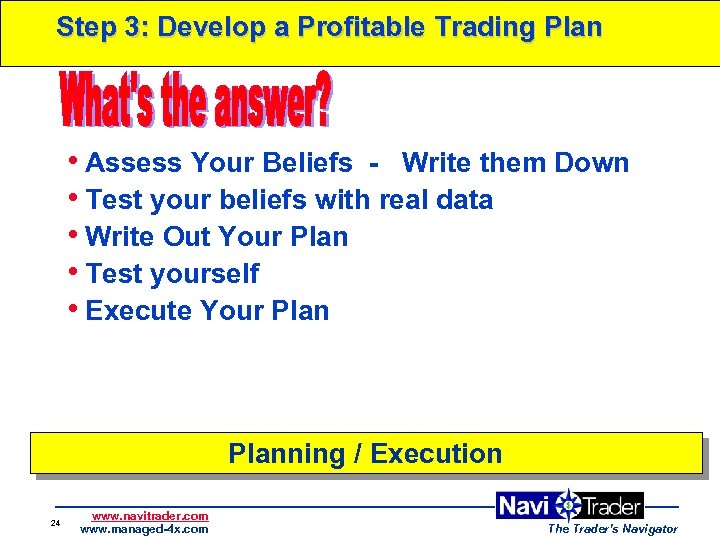 Step 3: Develop a Profitable Trading Plan

What's the answer?

• Assess Your Beliefs - Write them Down
• Test your beliefs with real data
• Write Out Your Plan
• Test yourself
• Execute Your Plan

Planning / Execution

24

www.navitrader.com
www.managed-4x.com

Navi Trader
The Trader's Navigator